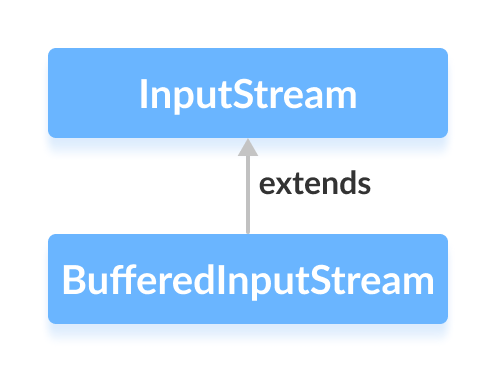 InputStream

extends

BufferedInputStream